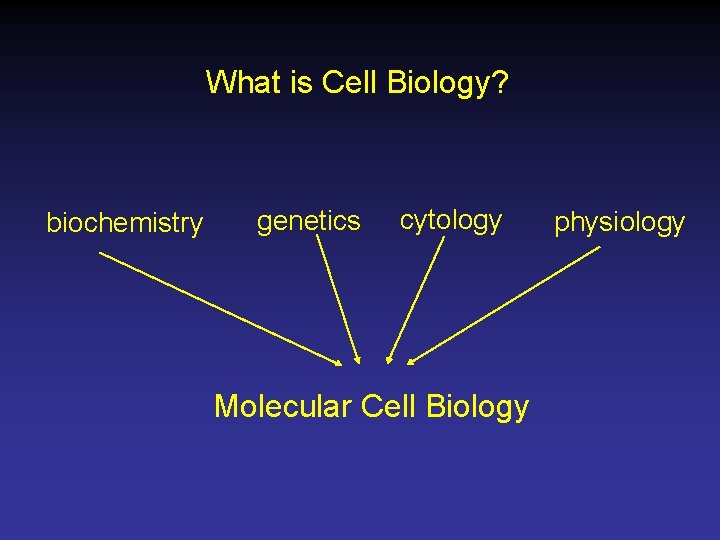 What is Cell Biology?

biochemistry

genetics

cytology

physiology

Molecular Cell Biology